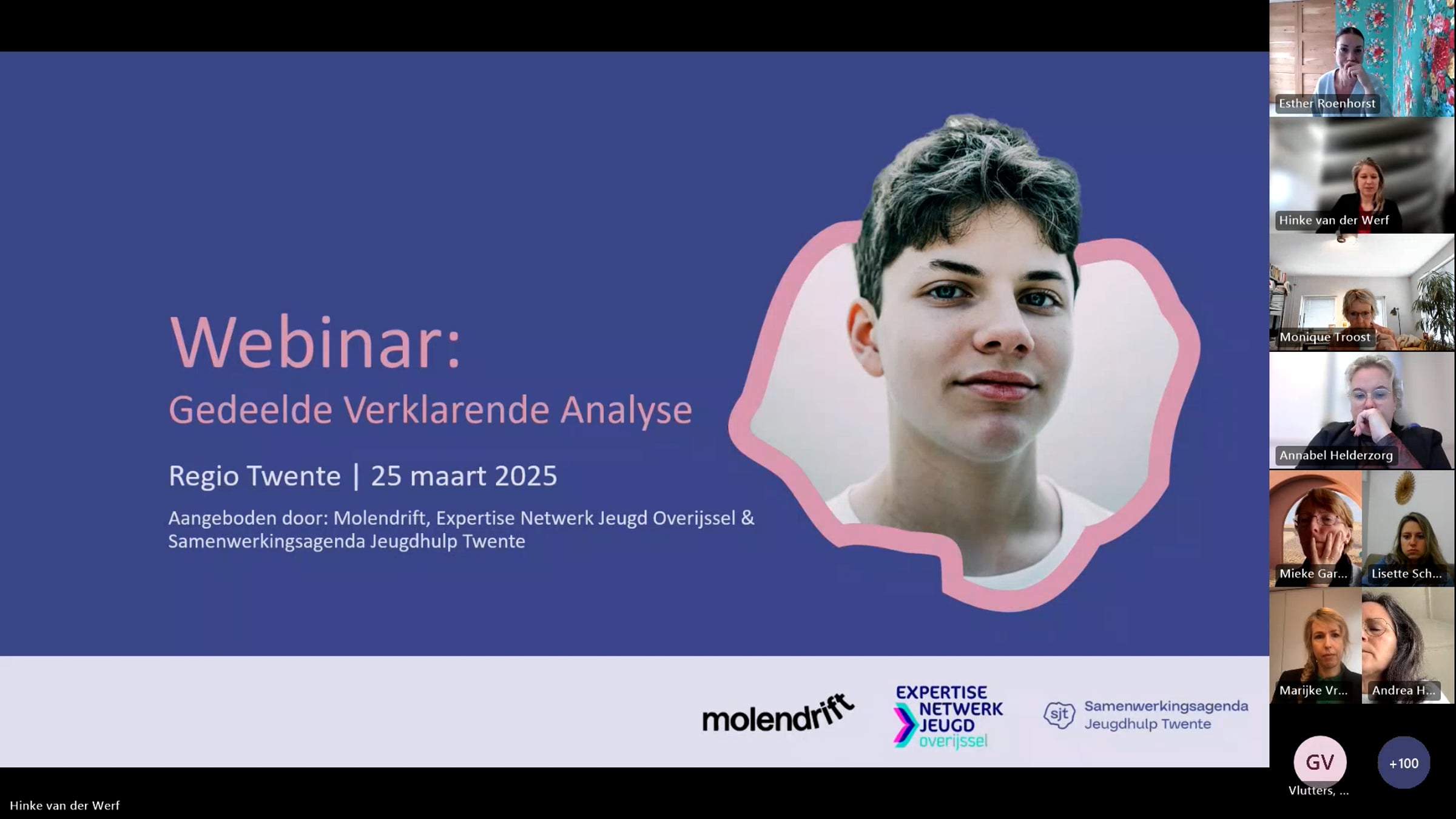 Webinar:
Gedeelde Verklarende Analyse

Regio Twente | 25 maart 2025

Aangeboden door: Molendrift, Expertise Netwerk Jeugd Overijssel & Samenwerkingsagenda Jeugdhulp Twente

molendrift

EXPERTISE NETWERK JEUGD overijssel

sjt Samenwerkingsagenda Jeugdhulp Twente

Esther Roenhorst

Hinke van der Werf

Monique Troost

Annabel Helderzorg

Mieke Gar...

Lisette Sch...

Marijke Vr...

Andrea H...

GV
Vlutters, ...

+100

Hinke van der Werf